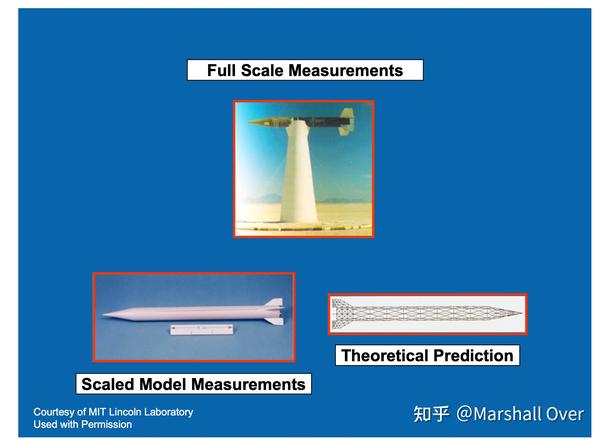 Full Scale Measurements

Scaled Model Measurements

Theoretical Prediction

Courtesy of MIT Lincoln Laboratory
Used with Permission

知乎 @Marshall Over